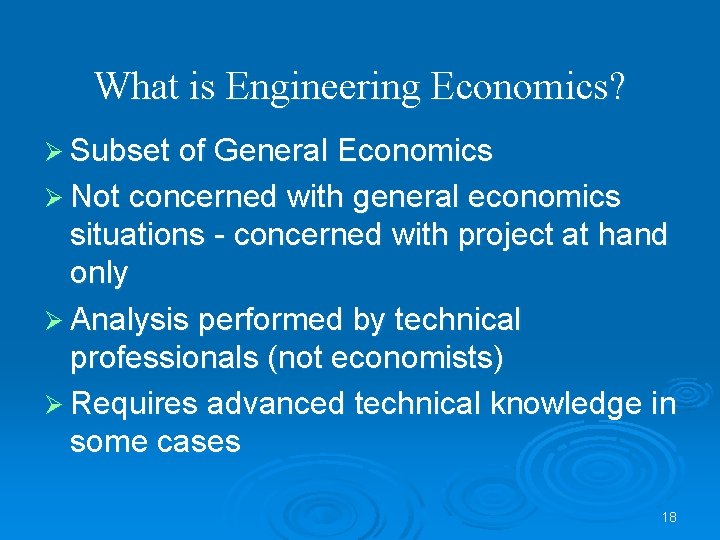 What is Engineering Economics?

➢ Subset of General Economics

➢ Not concerned with general economics situations - concerned with project at hand only

➢ Analysis performed by technical professionals (not economists)

➢ Requires advanced technical knowledge in some cases

18